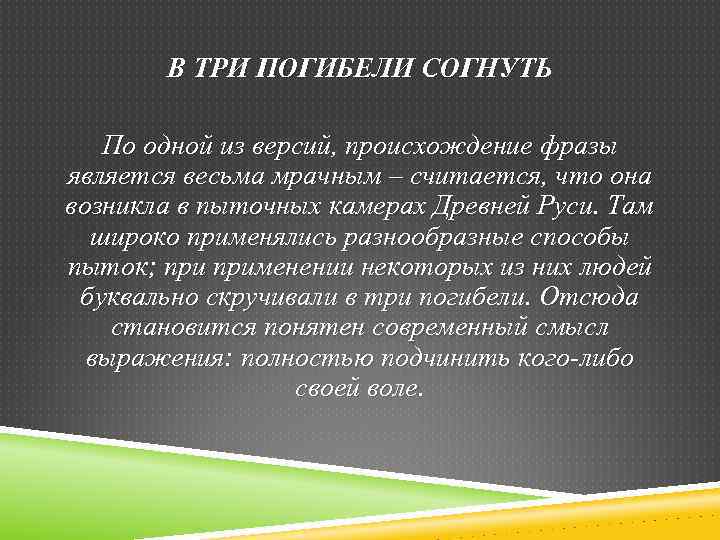 В ТРИ ПОГИБЕЛИ СОГНУТЬ

По одной из версий, происхождение фразы является весьма мрачным – считается, что она возникла в пыточных камерах Древней Руси. Там широко применялись разнообразные способы пыток; при применении некоторых из них людей буквально скручивали в три погибели. Отсюда становится понятен современный смысл выражения: полностью подчинить кого-либо своей воле.